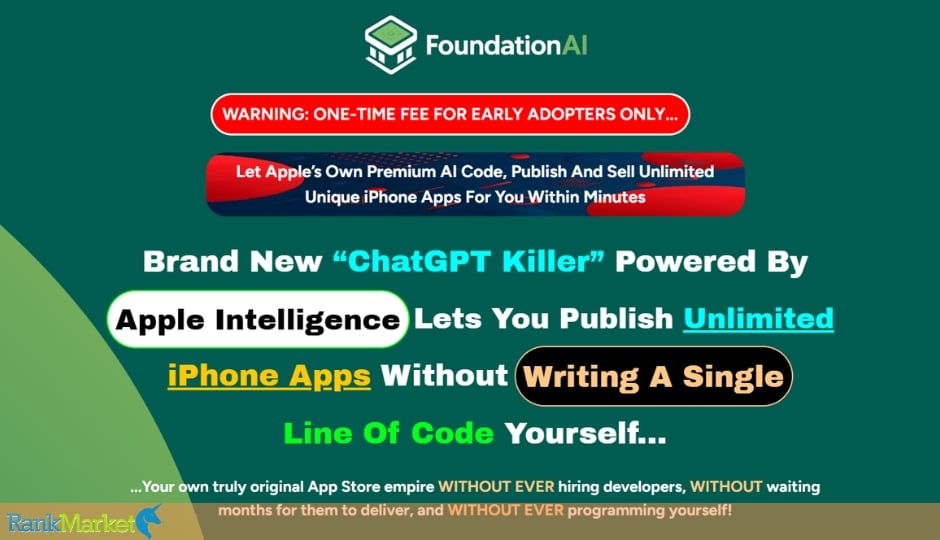 FoundationAI

WARNING: ONE-TIME FEE FOR EARLY ADOPTERS ONLY...

Let Apple's Own Premium AI Code, Publish And Sell Unlimited Unique iPhone Apps For You Within Minutes

Brand New "ChatGPT Killer" Powered By Apple Intelligence Lets You Publish Unlimited iPhone Apps Without Writing A Single Line Of Code Yourself...

...Your own truly original App Store empire WITHOUT EVER hiring developers, WITHOUT waiting months for them to deliver, and WITHOUT EVER programming yourself!

RankMarket